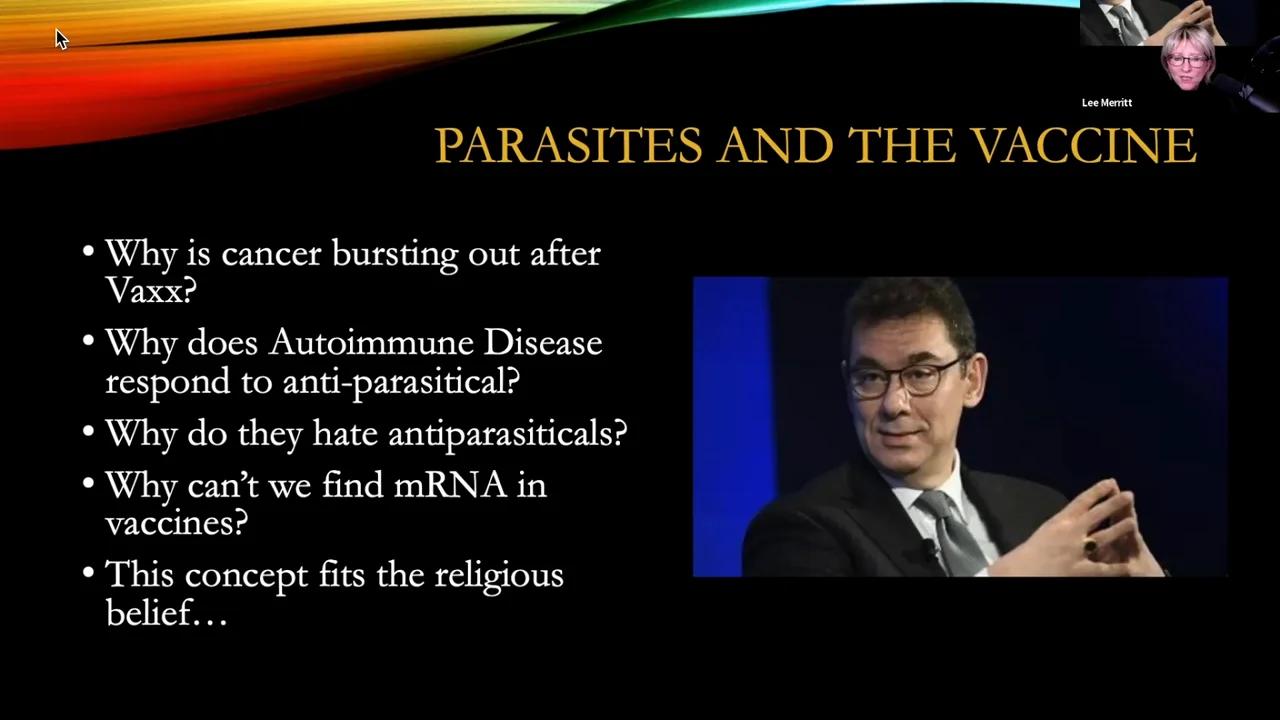 Lee Merritt

PARASITES AND THE VACCINE

• Why is cancer bursting out after Vaxx?
• Why does Autoimmune Disease respond to anti-parasitical?
• Why do they hate antiparasiticals?
• Why can't we find mRNA in vaccines?
• This concept fits the religious belief…